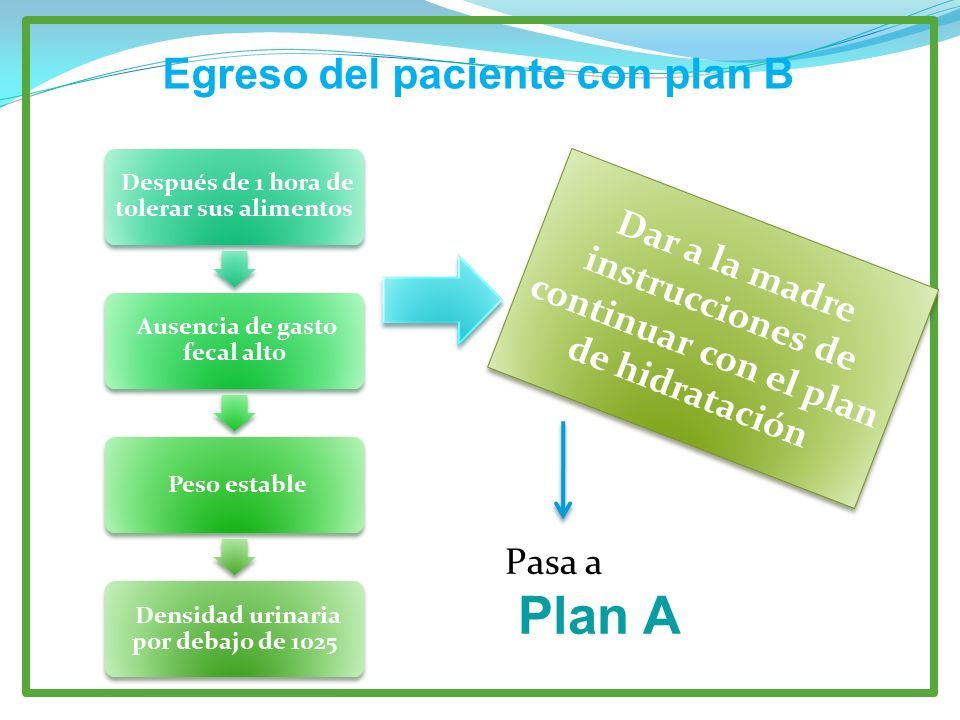 Egreso del paciente con plan B

Después de 1 hora de tolerar sus alimentos

Ausencia de gasto fecal alto

Peso estable

Densidad urinaria por debajo de 1025

Dar a la madre instrucciones de continuar con el plan de hidratación

Pasa a

Plan A